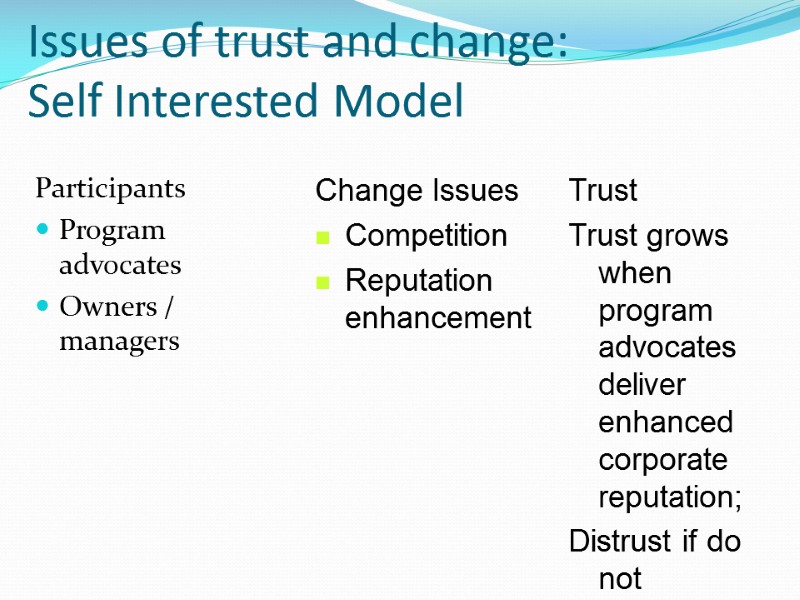 Issues of trust and change: Self Interested Model

Participants

- Program advocates
- Owners / managers

Change Issues

- Competition
- Reputation enhancement

Trust

Trust grows when program advocates deliver enhanced corporate reputation;

Distrust if do not